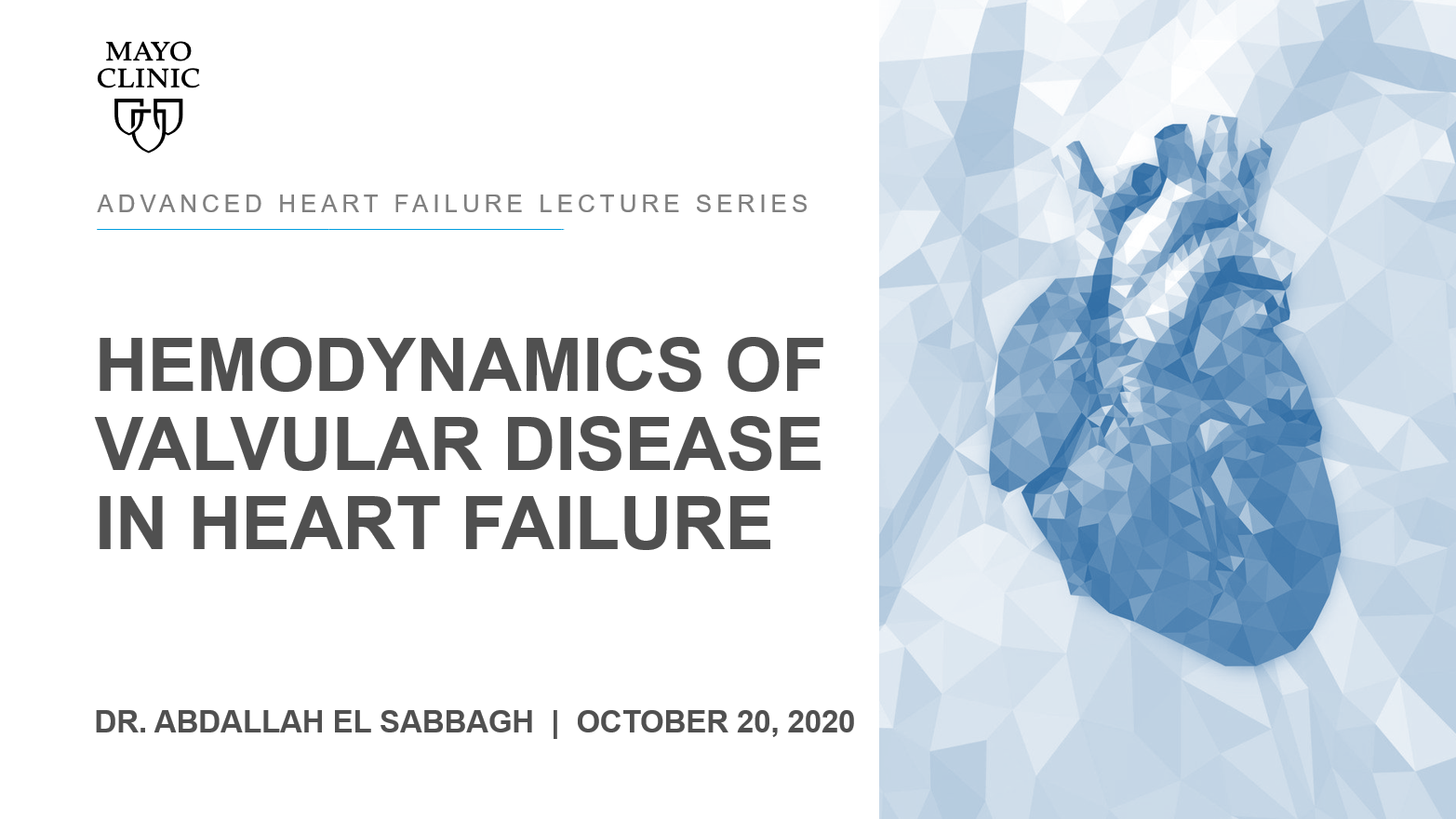 MAYO CLINIC

ADVANCED HEART FAILURE LECTURE SERIES

HEMODYNAMICS OF VALVULAR DISEASE IN HEART FAILURE

DR. ABDALLAH EL SABBAGH | OCTOBER 20, 2020